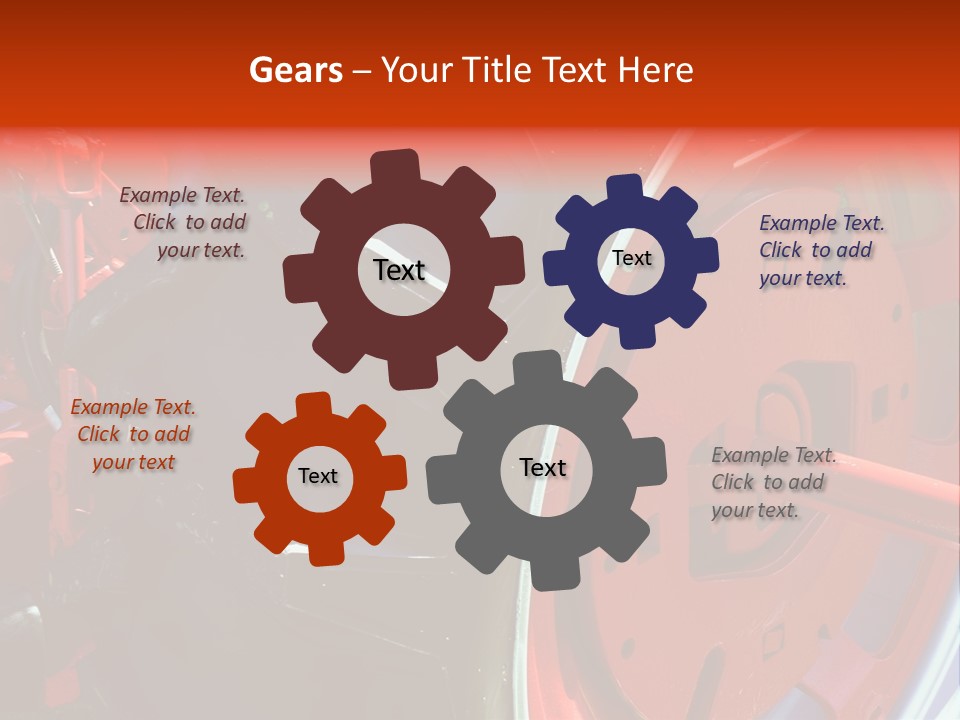 Gears – Your Title Text Here

Example Text. Click to add your text.

Text

Text

Example Text. Click to add your text.

Example Text. Click to add your text

Text

Text

Example Text. Click to add your text.